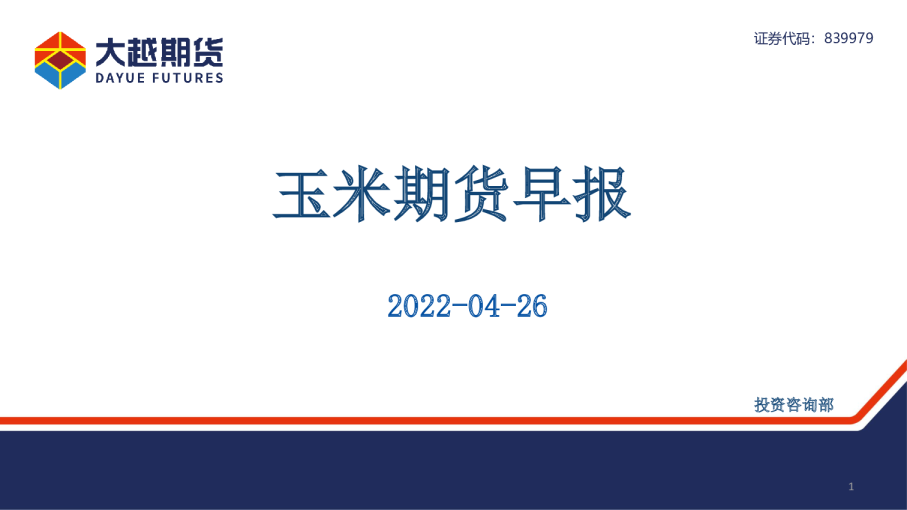 大越期货
DAYUE FUTURES

证券代码：839979

玉米期货早报

2022-04-26

投资咨询部

1